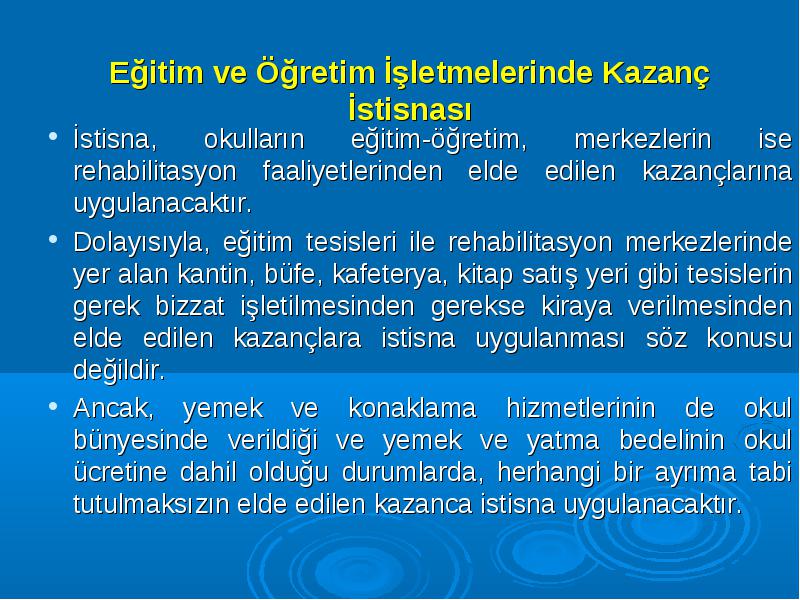 Eğitim ve Öğretim İşletmelerinde Kazanç İstisnası

• İstisna, okulların eğitim-öğretim, merkezlerin ise rehabilitasyon faaliyetlerinden elde edilen kazançlarına uygulanacaktır.

• Dolayısıyla, eğitim tesisleri ile rehabilitasyon merkezlerinde yer alan kantin, büfe, kafeterya, kitap satış yeri gibi tesislerin gerek bizzat işletilmesinden gerekse kiraya verilmesinden elde edilen kazançlara istisna uygulanması söz konusu değildir.

• Ancak, yemek ve konaklama hizmetlerinin de okul bünyesinde verildiği ve yemek ve yatma bedelinin okul ücretine dahil olduğu durumlarda, herhangi bir ayrıma tabi tutulmaksızın elde edilen kazanca istisna uygulanacaktır.